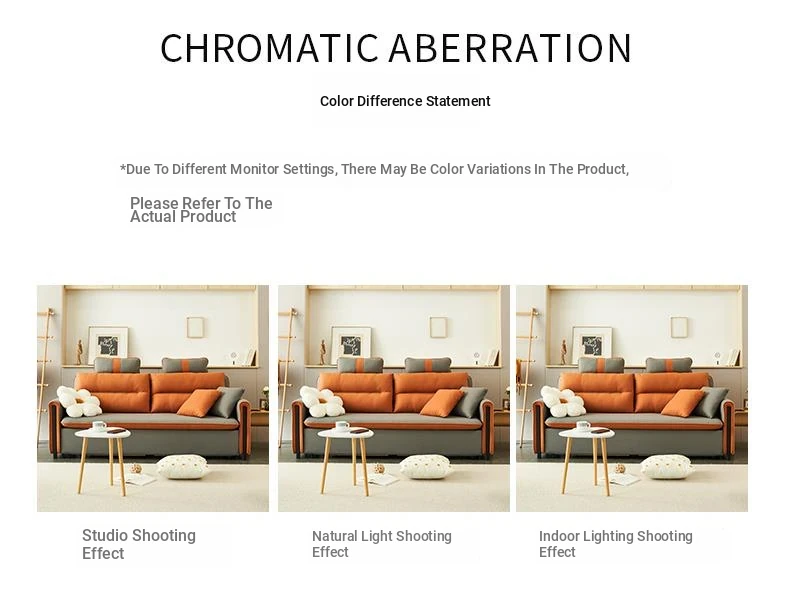 CHROMATIC ABERRATION

Color Difference Statement

*Due To Different Monitor Settings, There May Be Color Variations In The Product,

Please Refer To The Actual Product

Studio Shooting Effect

Natural Light Shooting Effect

Indoor Lighting Shooting Effect